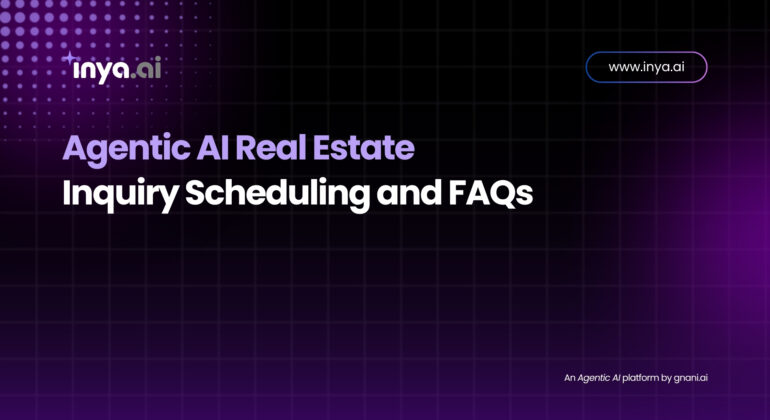 inya.ai

www.inya.ai

Agentic AI Real Estate
Inquiry Scheduling and FAQs

An Agentic AI platform by gnani.ai